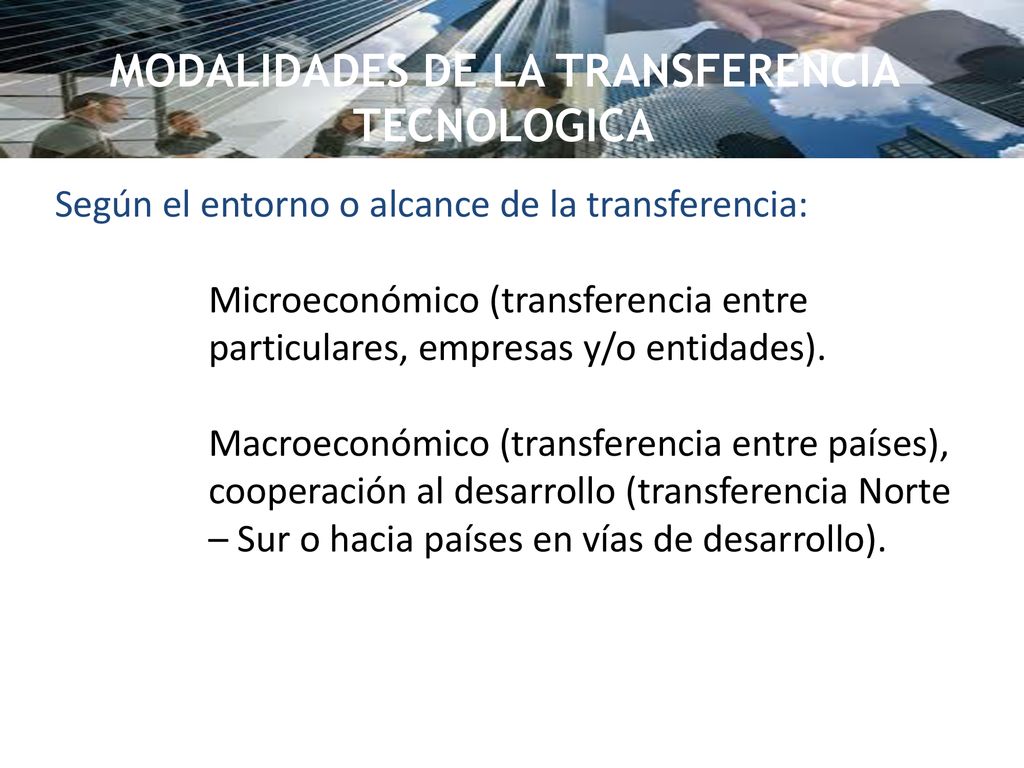 MODALIDADES DE LA TRANSFERENCIA TECNOLOGICA

Según el entorno o alcance de la transferencia:

Microeconómico (transferencia entre particulares, empresas y/o entidades).

Macroeconómico (transferencia entre países), cooperación al desarrollo (transferencia Norte – Sur o hacia países en vías de desarrollo).